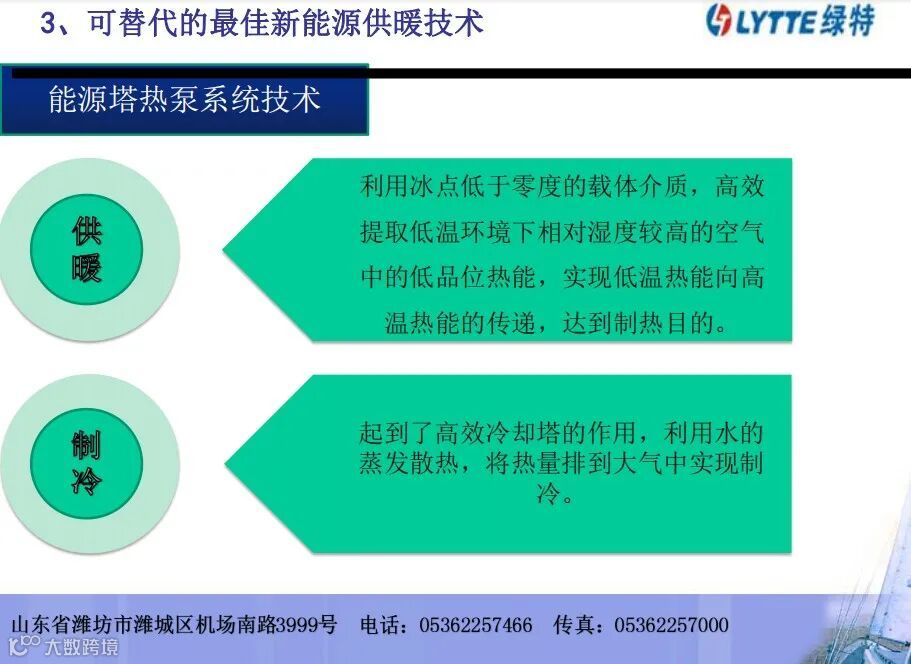 3、可替代的最佳新能源供暖技术

LYTTE绿特

能源塔热泵系统技术

供暖

利用冰点低于零度的载体介质，高效提取低温环境下相对湿度较高的空气中的低品位热能，实现低温热能向高温热能的传递，达到制热目的。

制冷

起到了高效冷却塔的作用，利用水的蒸发散热，将热量排到大气中实现制冷。

山东省潍坊市潍城区机场南路3999号　电话：05362257466　传真：05362257000

大数跨境